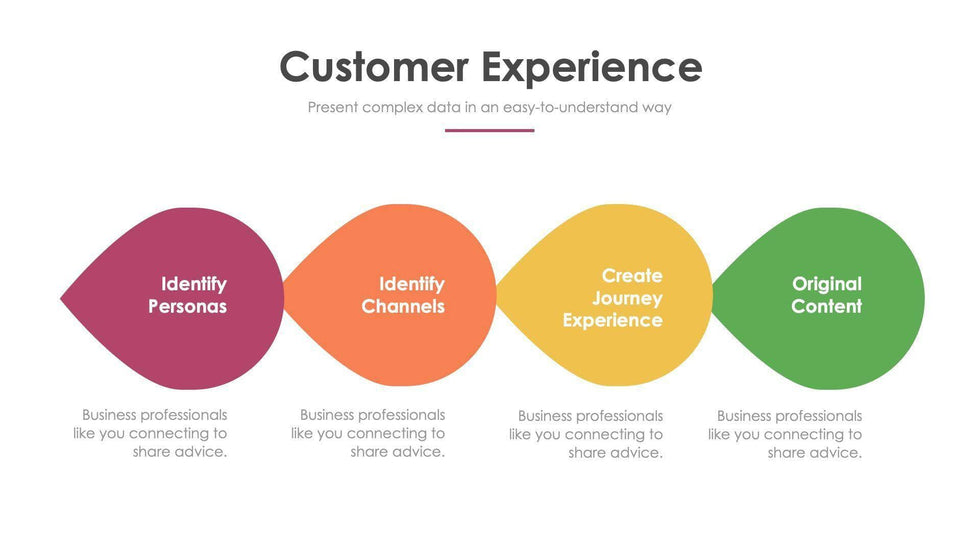 Customer Experience

Present complex data in an easy-to-understand way

Identify Personas

Identify Channels

Create Journey Experience

Original Content

Business professionals like you connecting to share advice.

Business professionals like you connecting to share advice.

Business professionals like you connecting to share advice.

Business professionals like you connecting to share advice.